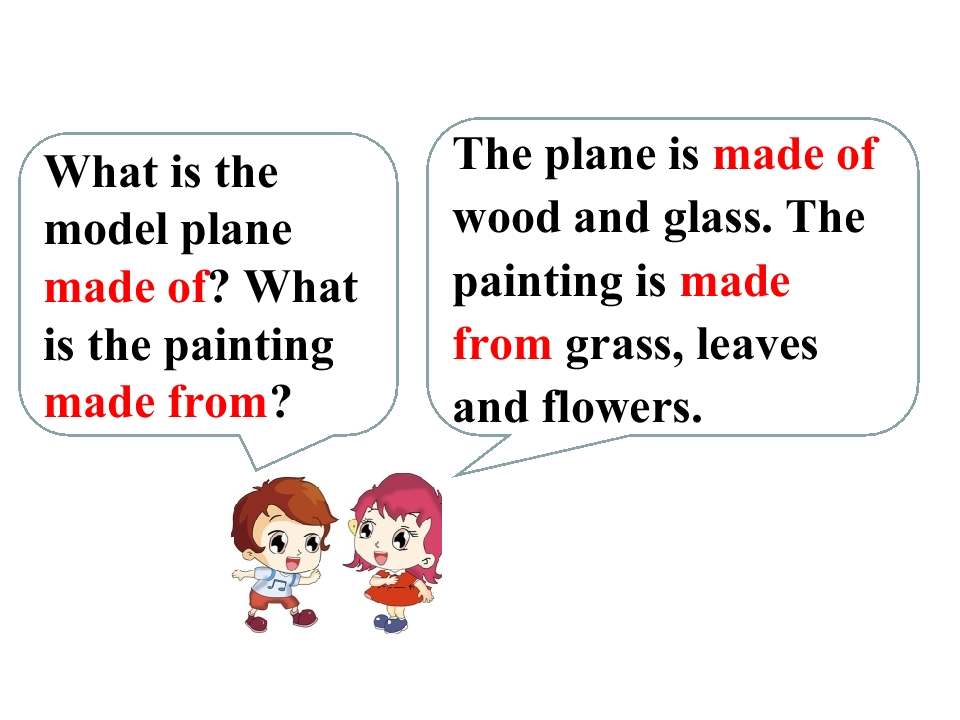 What is the model plane made of? What is the painting made from?

The plane is made of wood and glass. The painting is made from grass, leaves and flowers.